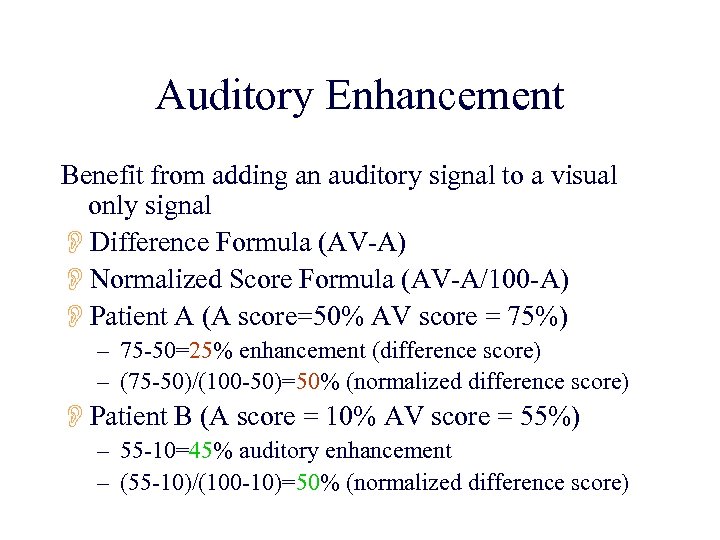 Auditory Enhancement

Benefit from adding an auditory signal to a visual only signal

Difference Formula (AV-A)

Normalized Score Formula (AV-A/100-A)

Patient A (A score=50% AV score = 75%)

– 75-50=25% enhancement (difference score)

– (75-50)/(100-50)=50% (normalized difference score)

Patient B (A score = 10% AV score = 55%)

– 55-10=45% auditory enhancement

– (55-10)/(100-10)=50% (normalized difference score)